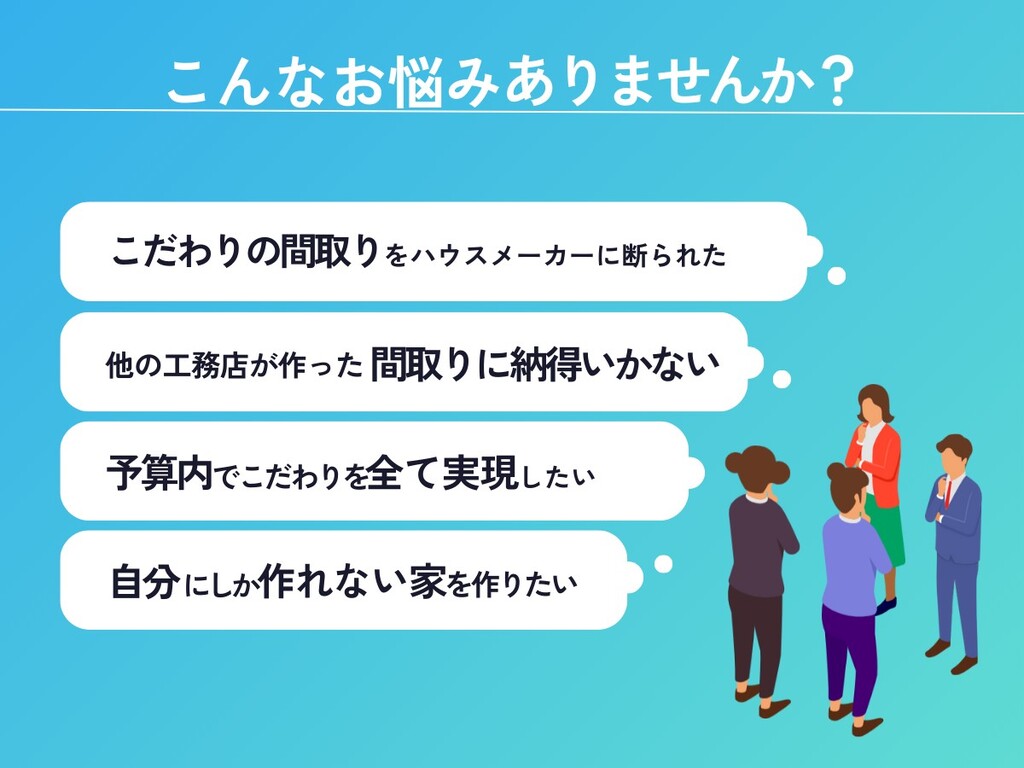 こんなお悩みありませんか？

こだわりの間取りをハウスメーカーに断られた

他の工務店が作った間取りに納得いかない

予算内でこだわりを全て実現したい

自分にしか作れない家を作りたい